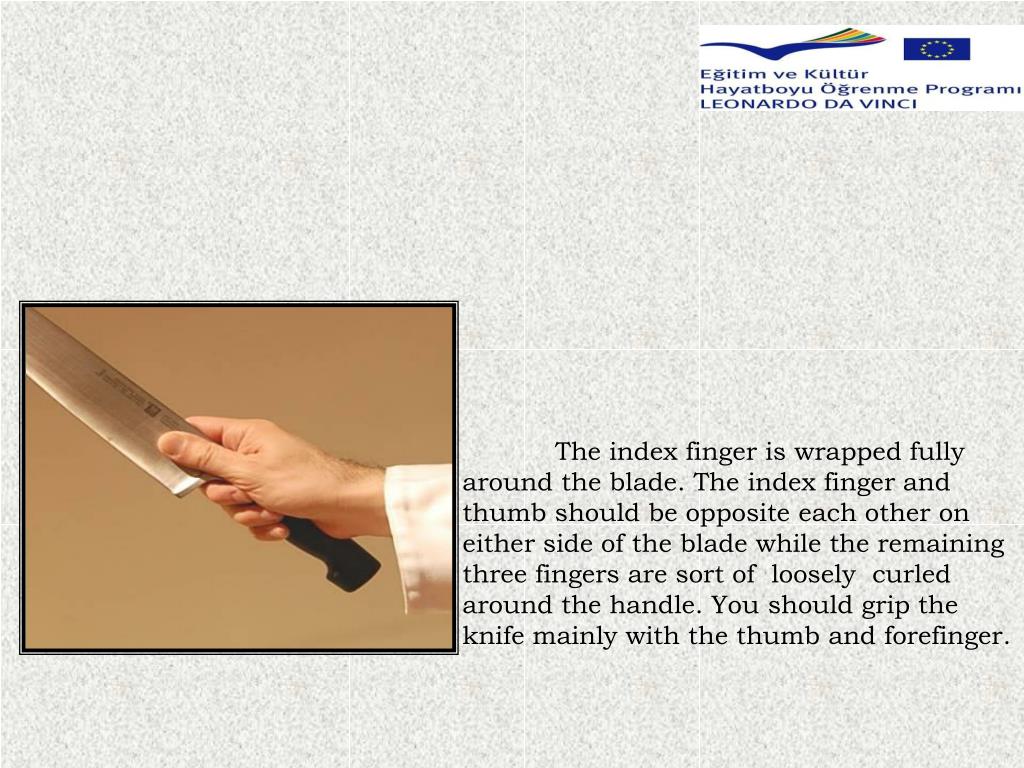 Eğitim ve Kültür
Hayatboyu Öğrenme Programı
LEONARDO DA VINCI

The index finger is wrapped fully around the blade. The index finger and thumb should be opposite each other on either side of the blade while the remaining three fingers are sort of loosely curled around the handle. You should grip the knife mainly with the thumb and forefinger.